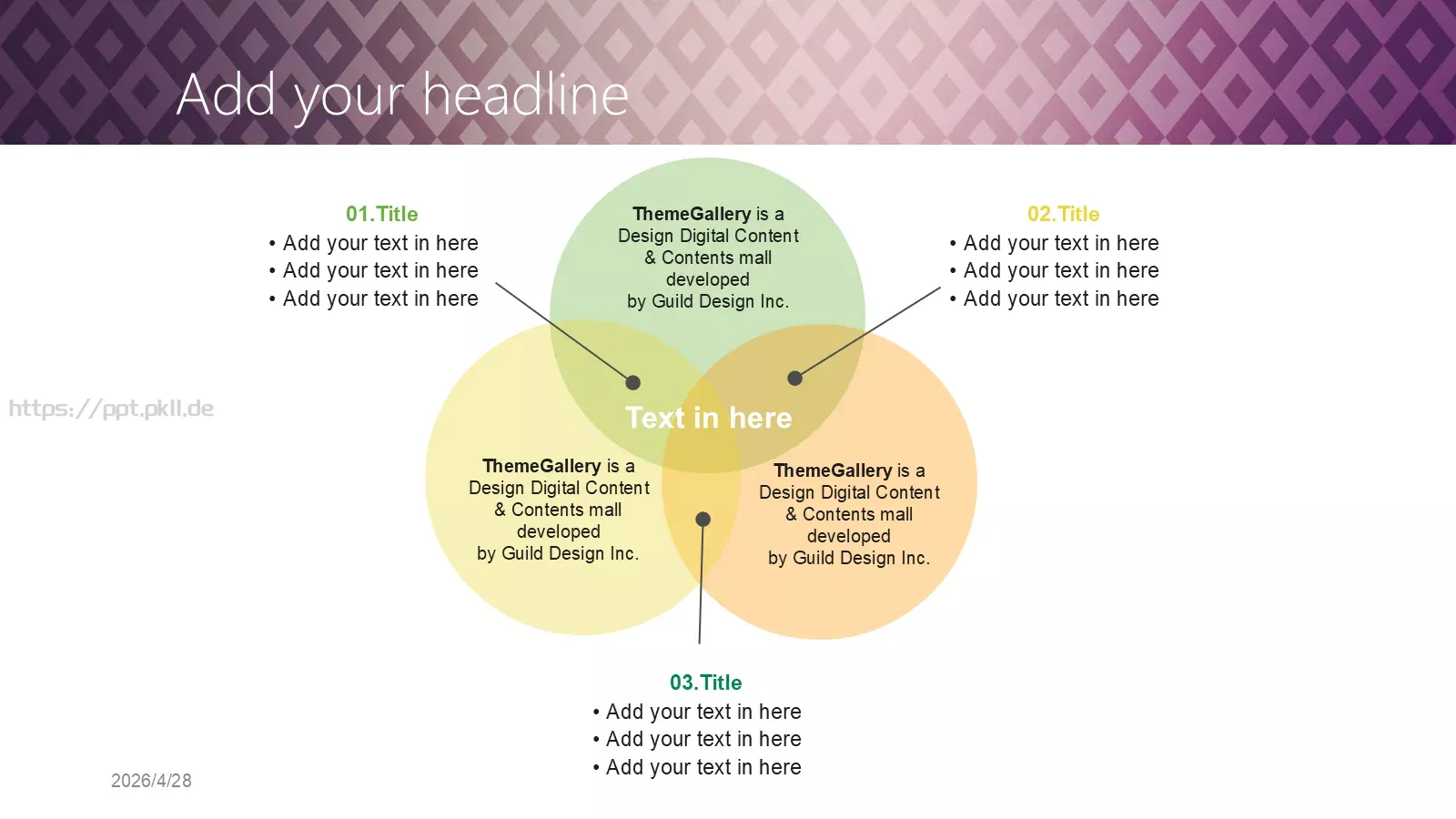 Add your headline

01.Title
• Add your text in here
• Add your text in here
• Add your text in here

ThemeGallery is a Design Digital Content & Contents mall developed by Guild Design Inc.

02.Title
• Add your text in here
• Add your text in here
• Add your text in here

https://ppt.pkll.de

Text in here

ThemeGallery is a Design Digital Content & Contents mall developed by Guild Design Inc.

ThemeGallery is a Design Digital Content & Contents mall developed by Guild Design Inc.

03.Title
• Add your text in here
• Add your text in here
• Add your text in here

2026/4/28